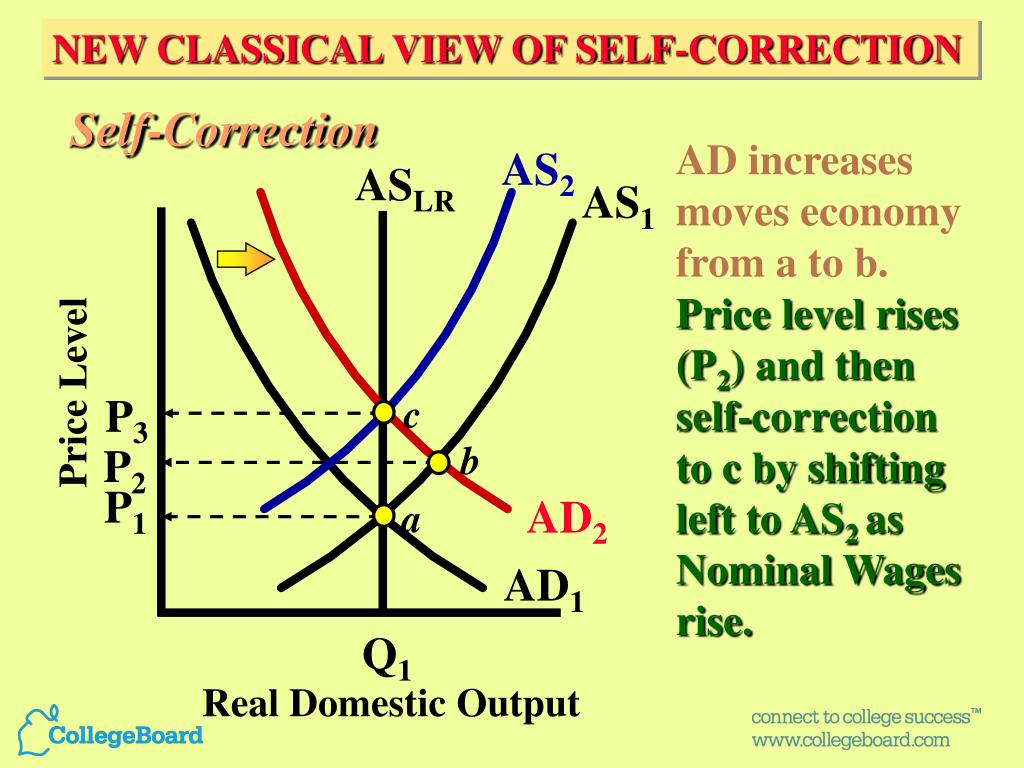 NEW CLASSICAL VIEW OF SELF-CORRECTION

Self-Correction

$AS_{LR}$

$AS_2$

$AS_1$

Price Level

$P_3$

$P_2$

$P_1$

c

b

a

$AD_2$

$AD_1$

$Q_1$

Real Domestic Output

AD increases moves economy from a to b.

Price level rises ($P_2$) and then self-correction to c by shifting left to $AS_2$ as Nominal Wages rise.

CollegeBoard

connect to college success™
www.collegeboard.com